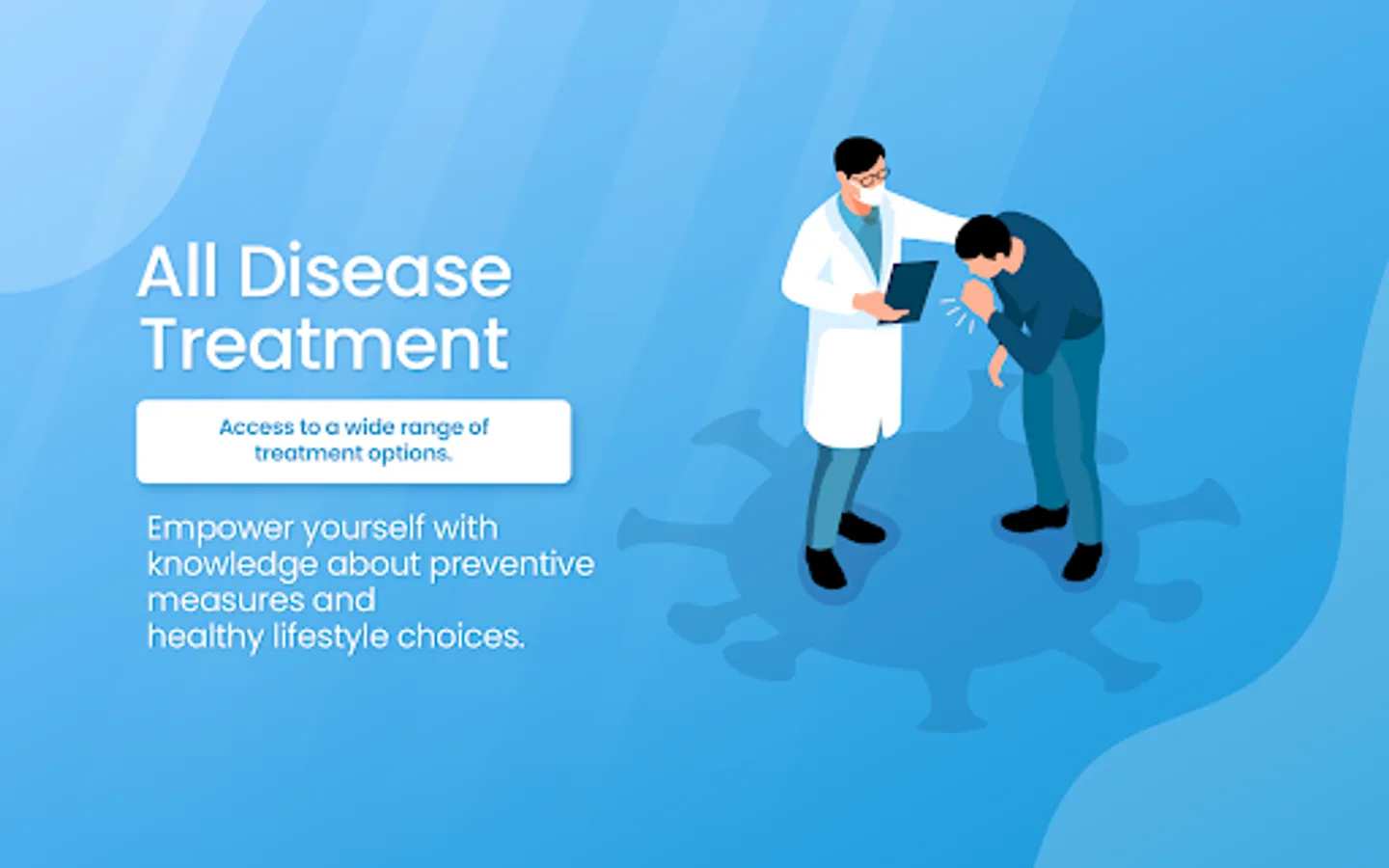 All Disease Treatment

Access to a wide range of treatment options.

Empower yourself with knowledge about preventive measures and healthy lifestyle choices.